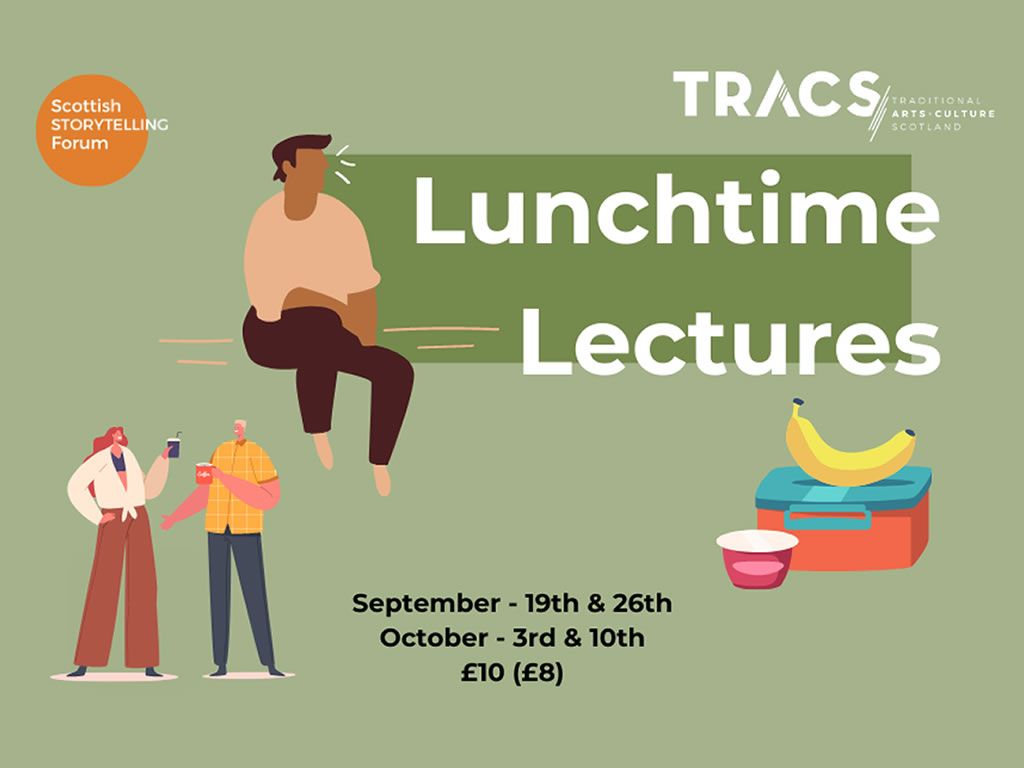 Scottish STORYTELLING Forum

TRACS TRADITIONAL ARTS+CULTURE SCOTLAND

Lunchtime Lectures

September - 19th & 26th
October - 3rd & 10th
£10 (£8)